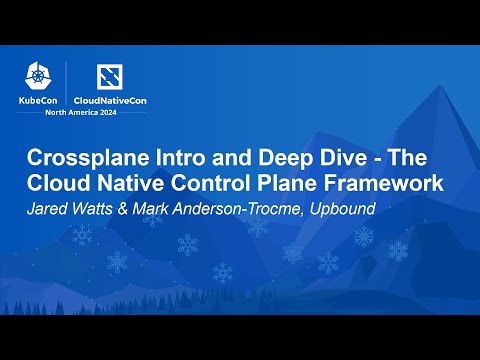 KubeCon CloudNativeCon
North America 2024

Crossplane Intro and Deep Dive - The Cloud Native Control Plane Framework

Jared Watts & Mark Anderson-Trocme, Upbound